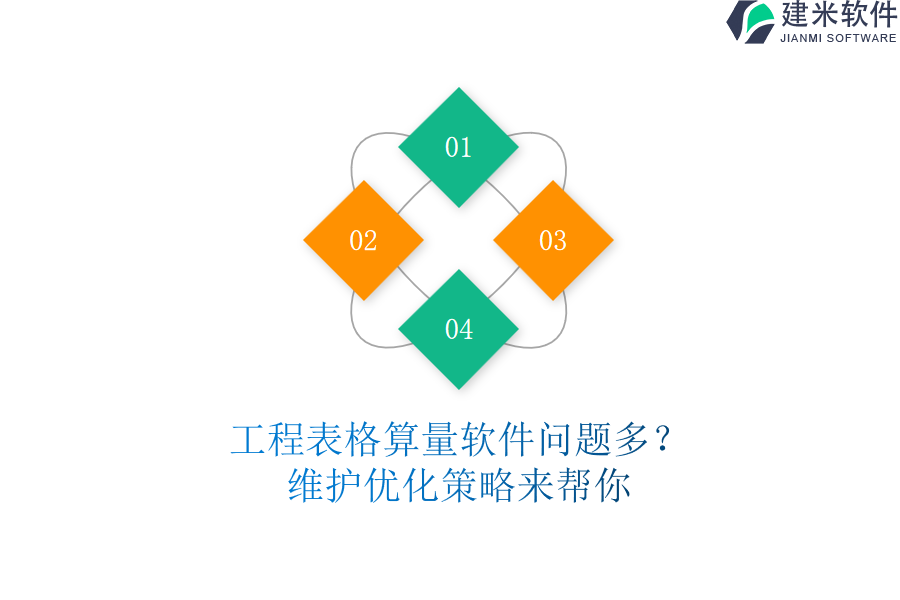 建米软件
JIANMI SOFTWARE

01

02

03

04

工程表格算量软件问题多？
维护优化策略来帮你